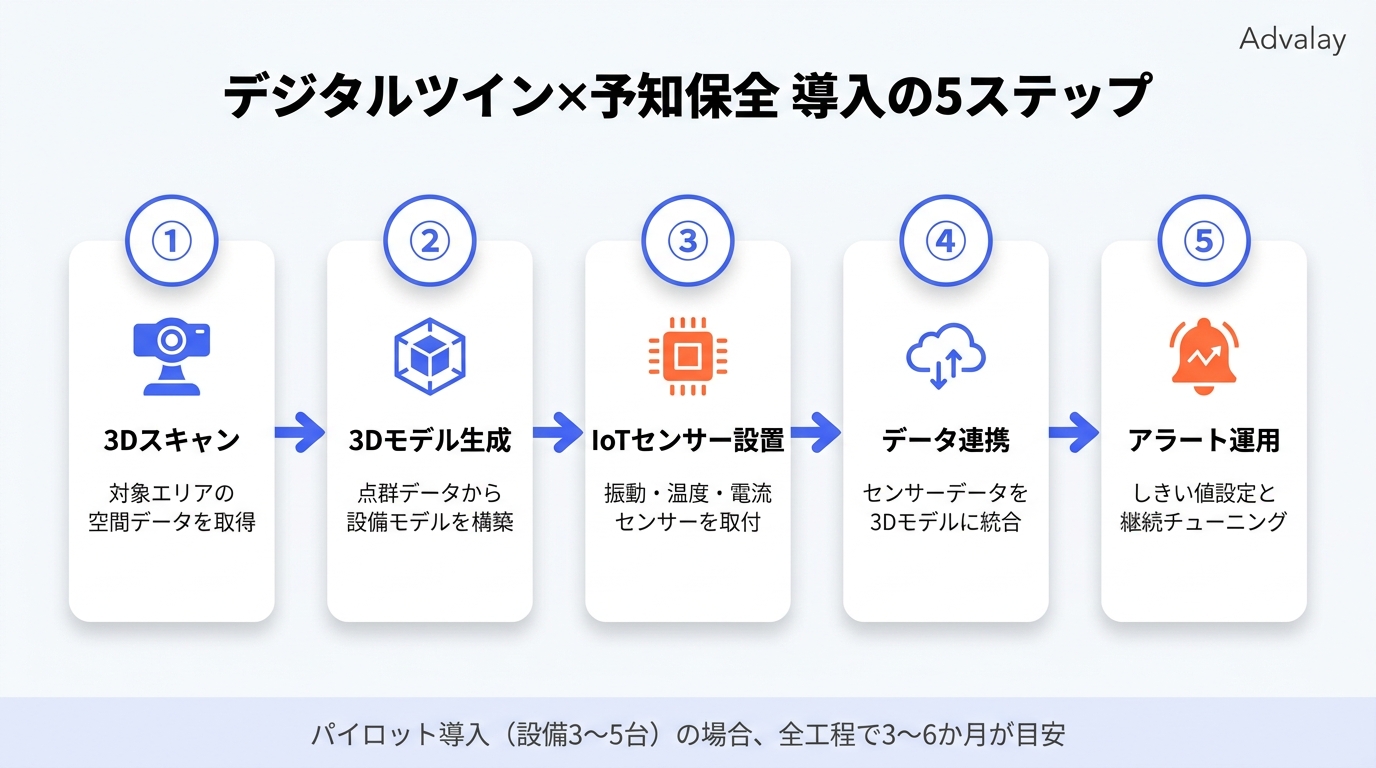 Advalay

デジタルツイン×予知保全 導入の5ステップ

①
3Dスキャン
対象エリアの空間データを取得

②
3Dモデル生成
点群データから設備モデルを構築

③
IoTセンサー設置
振動・温度・電流センサーを取付

④
データ連携
センサーデータを3Dモデルに統合

⑤
アラート運用
しきい値設定と継続チューニング

パイロット導入（設備3〜5台）の場合、全工程で3〜6か月が目安